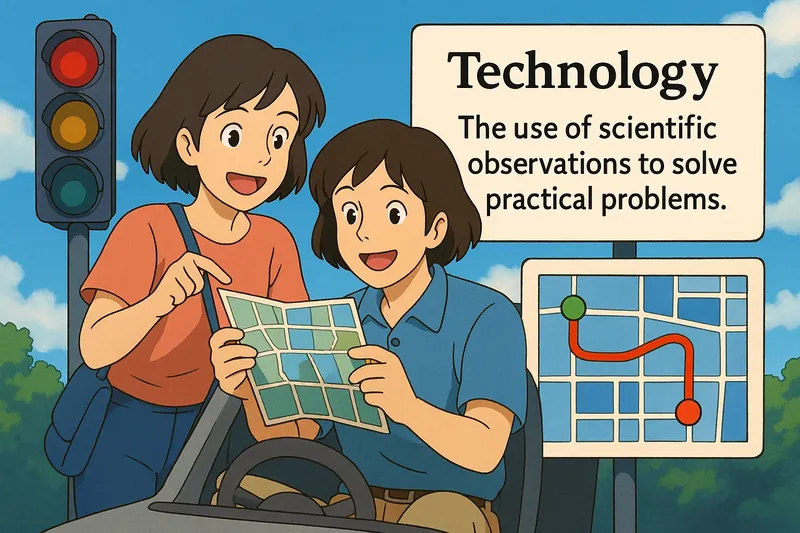 Technology

The use of scientific observations to solve practical problems.